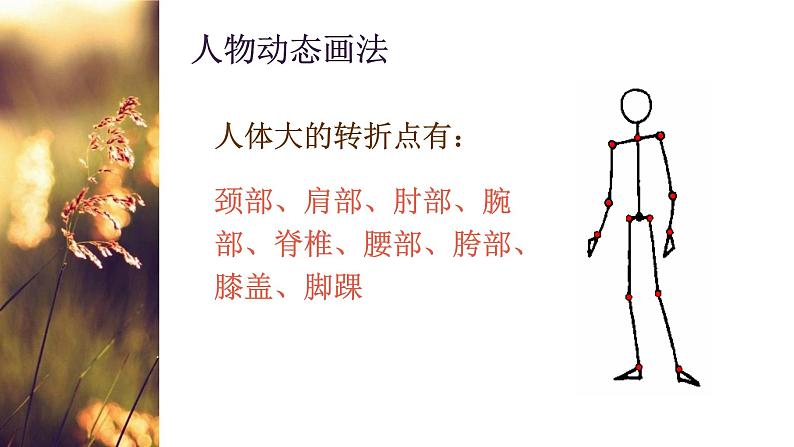 人物动态画法

人体大的转折点有：

颈部、肩部、肘部、腕部、脊椎、腰部、胯部、膝盖、脚踝